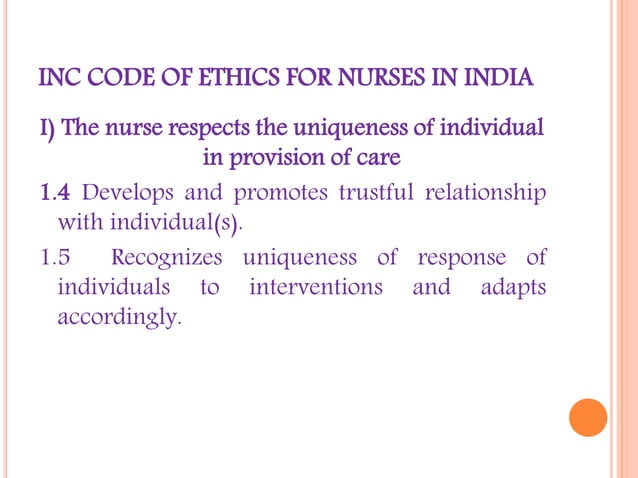 INC CODE OF ETHICS FOR NURSES IN INDIA

I) The nurse respects the uniqueness of individual in provision of care

1.4 Develops and promotes trustful relationship with individual(s).

1.5 Recognizes uniqueness of response of individuals to interventions and adapts accordingly.